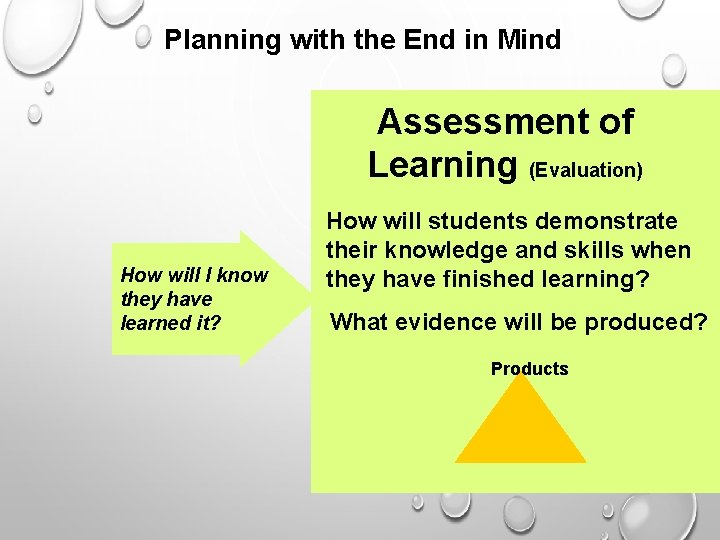 Planning with the End in Mind

How will I know they have learned it?

Assessment of Learning (Evaluation)

How will students demonstrate their knowledge and skills when they have finished learning?

What evidence will be produced?

Products